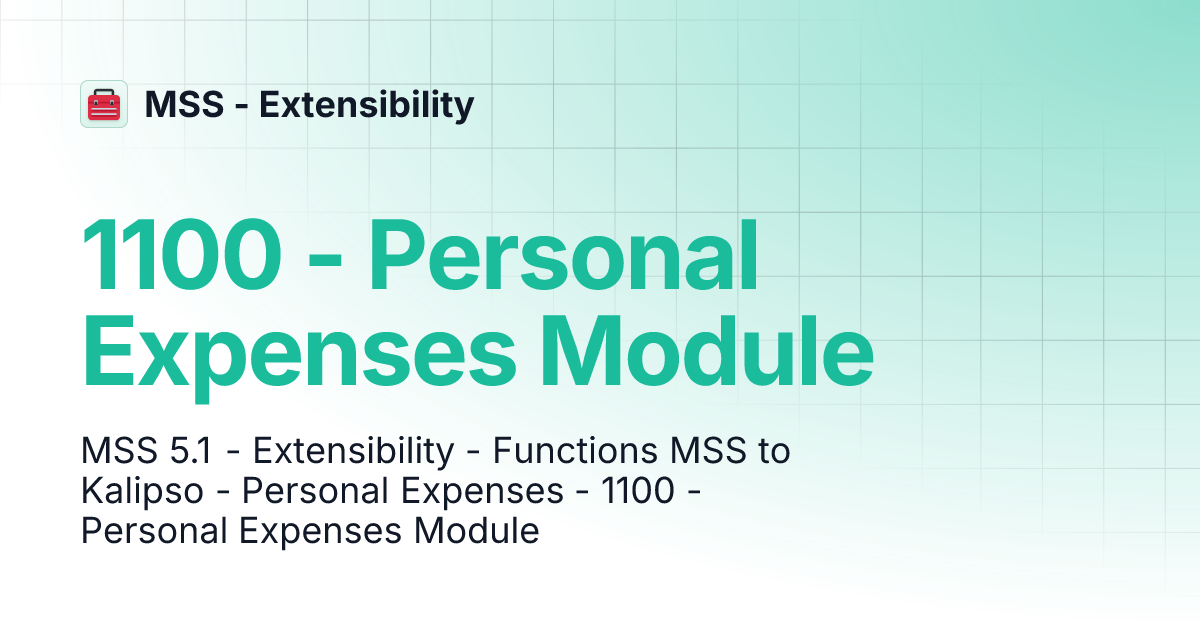 MSS - Extensibility

1100 - Personal Expenses Module

MSS 5.1 - Extensibility - Functions MSS to Kalipso - Personal Expenses - 1100 - Personal Expenses Module